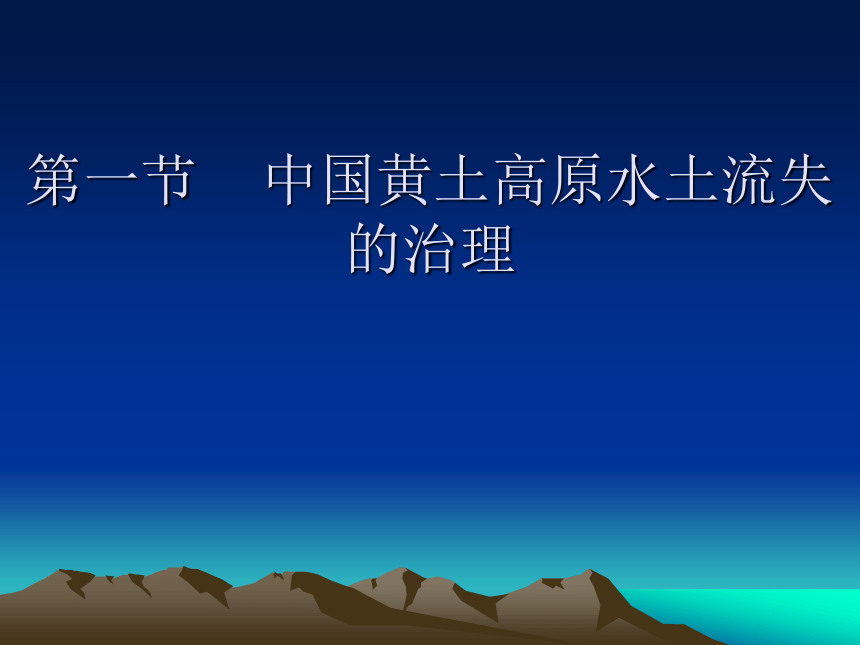 第一节　中国黄土高原水土流失的治理